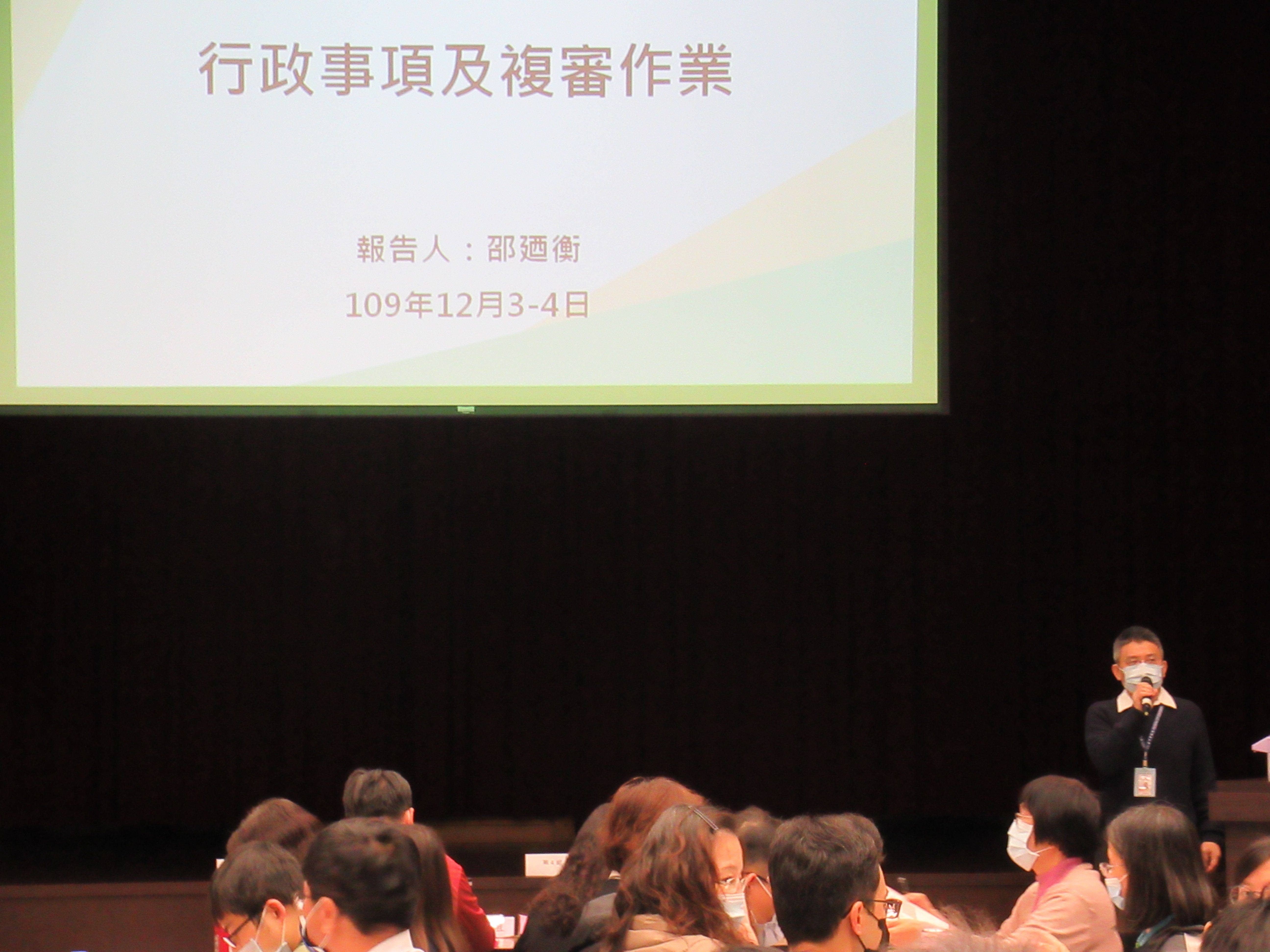 行政事項及複審作業

報告人：邵廼衡

109年12月3-4日